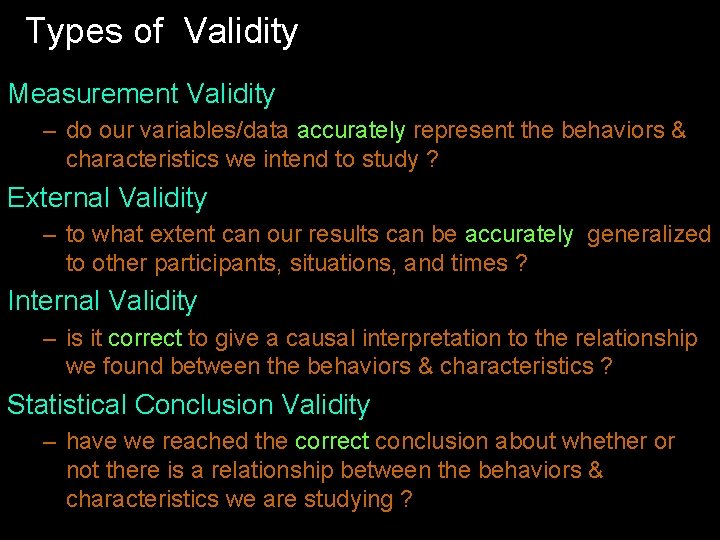 Types of Validity

Measurement Validity

– do our variables/data accurately represent the behaviors & characteristics we intend to study ?

External Validity

– to what extent can our results can be accurately generalized to other participants, situations, and times ?

Internal Validity

– is it correct to give a causal interpretation to the relationship we found between the behaviors & characteristics ?

Statistical Conclusion Validity

– have we reached the correct conclusion about whether or not there is a relationship between the behaviors & characteristics we are studying ?